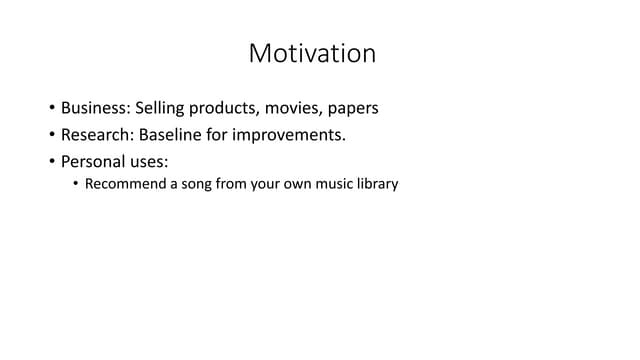 Motivation

• Business: Selling products, movies, papers
• Research: Baseline for improvements.
• Personal uses:
  • Recommend a song from your own music library